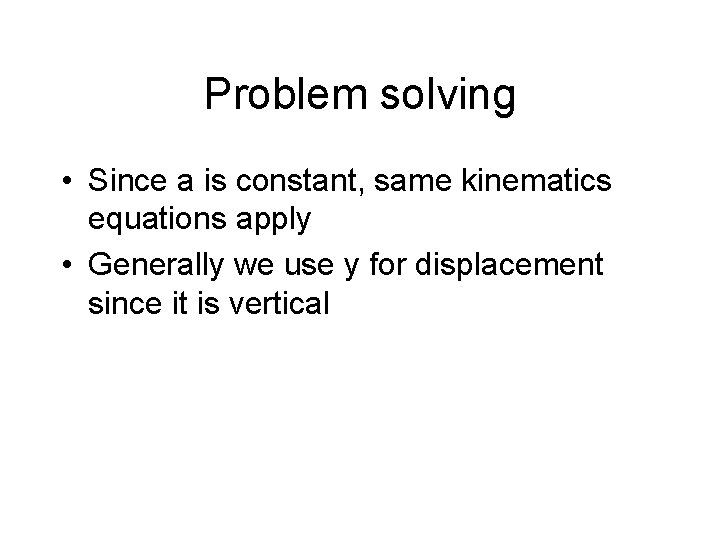 Problem solving

• Since a is constant, same kinematics equations apply

• Generally we use y for displacement since it is vertical